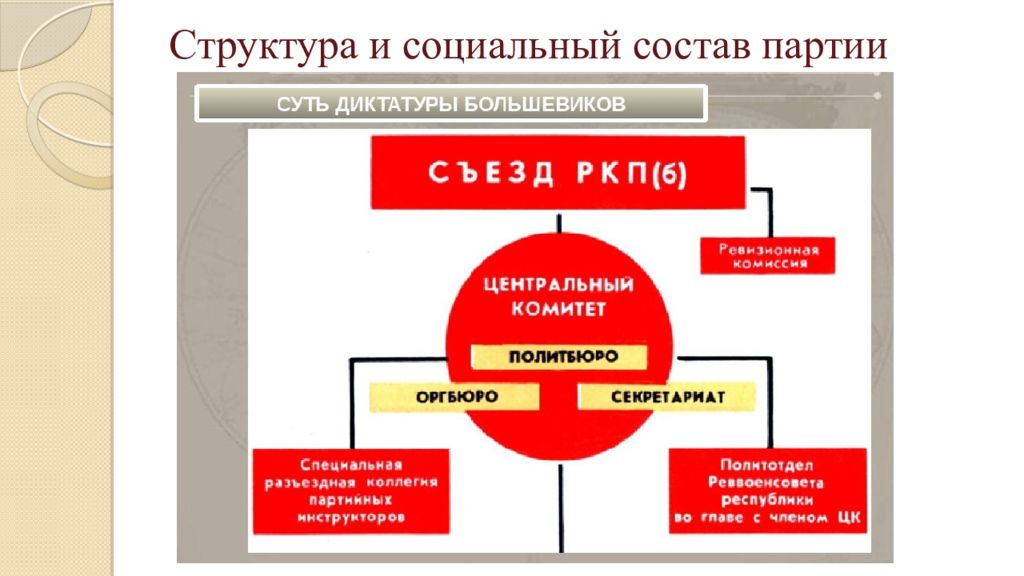 Структура и социальный состав партии

СУТЬ ДИКТАТУРЫ БОЛЬШЕВИКОВ

СЪЕЗД РКП(б)

Ревизионная комиссия

ЦЕНТРАЛЬНЫЙ КОМИТЕТ

ПОЛИТБЮРО

ОРГБЮРО

СЕКРЕТАРИАТ

Специальная разъездная коллегия партийных инструкторов

Политотдел Реввоенсовета республики во главе с членом ЦК